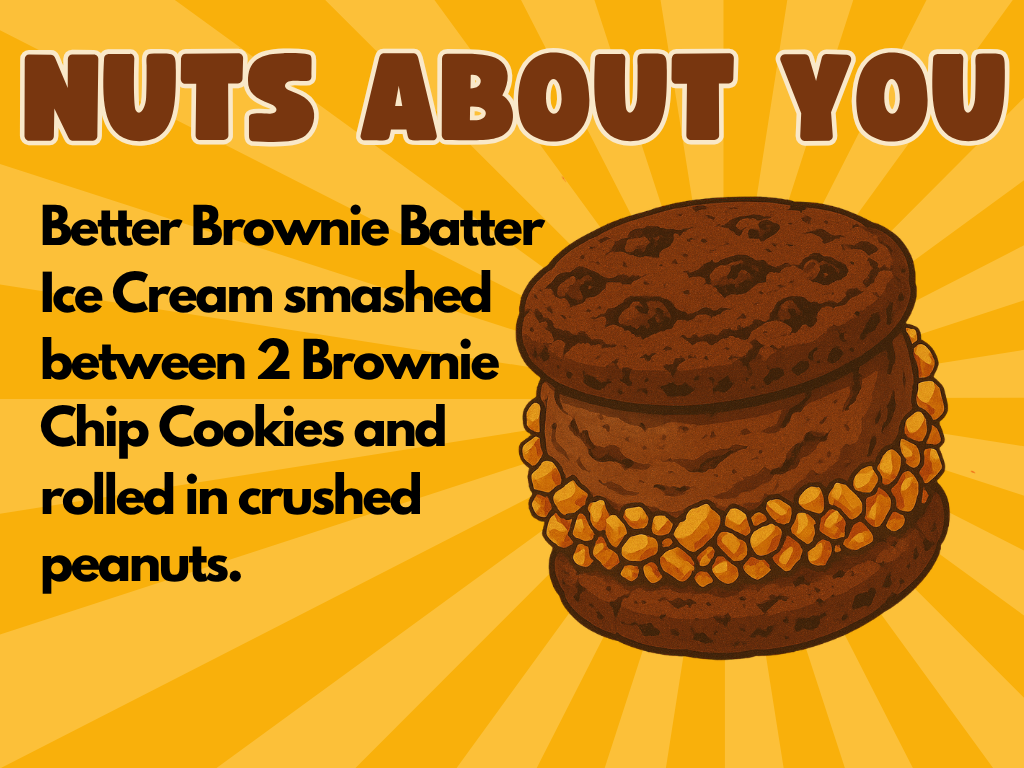 NUTS ABOUT YOU

Better Brownie Batter Ice Cream smashed between 2 Brownie Chip Cookies and rolled in crushed peanuts.